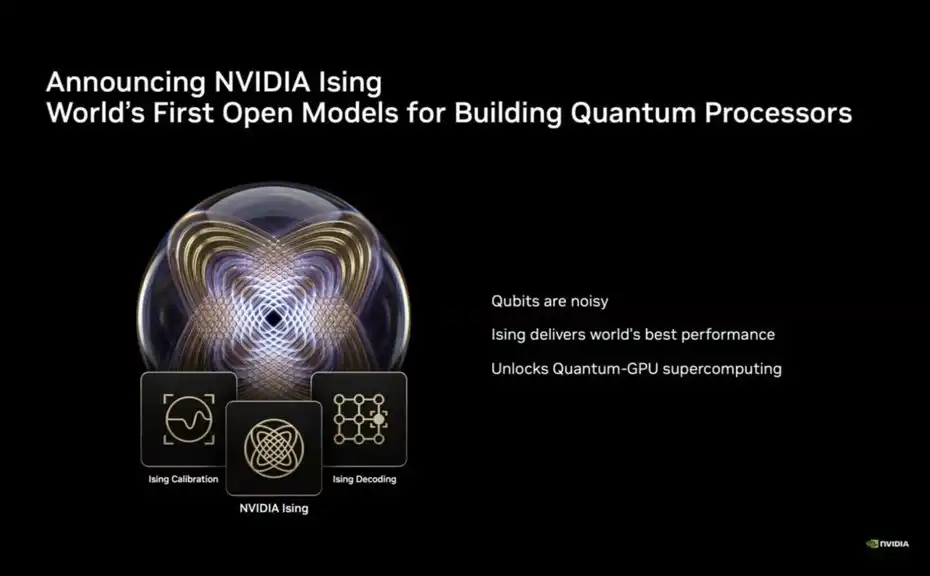 Announcing NVIDIA Ising
World's First Open Models for Building Quantum Processors

Ising Calibration

NVIDIA Ising

Ising Decoding

Qubits are noisy

Ising delivers world's best performance

Unlocks Quantum-GPU supercomputing

NVIDIA